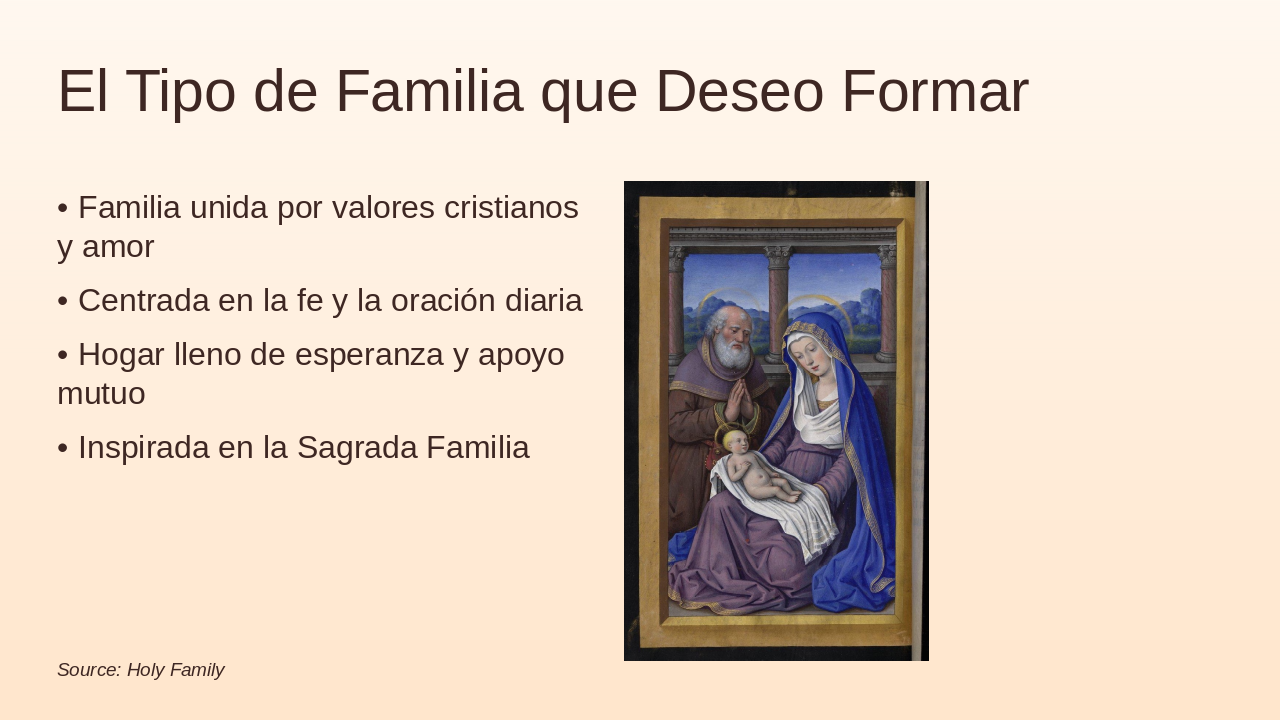 El Tipo de Familia que Deseo Formar

• Familia unida por valores cristianos y amor

• Centrada en la fe y la oración diaria

• Hogar lleno de esperanza y apoyo mutuo

• Inspirada en la Sagrada Familia

Source: Holy Family